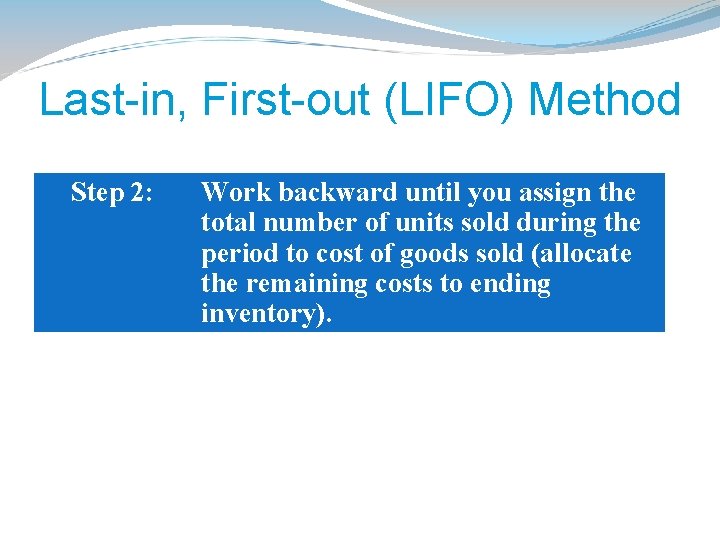 Last-in, First-out (LIFO) Method

Step 2: Work backward until you assign the total number of units sold during the period to cost of goods sold (allocate the remaining costs to ending inventory).